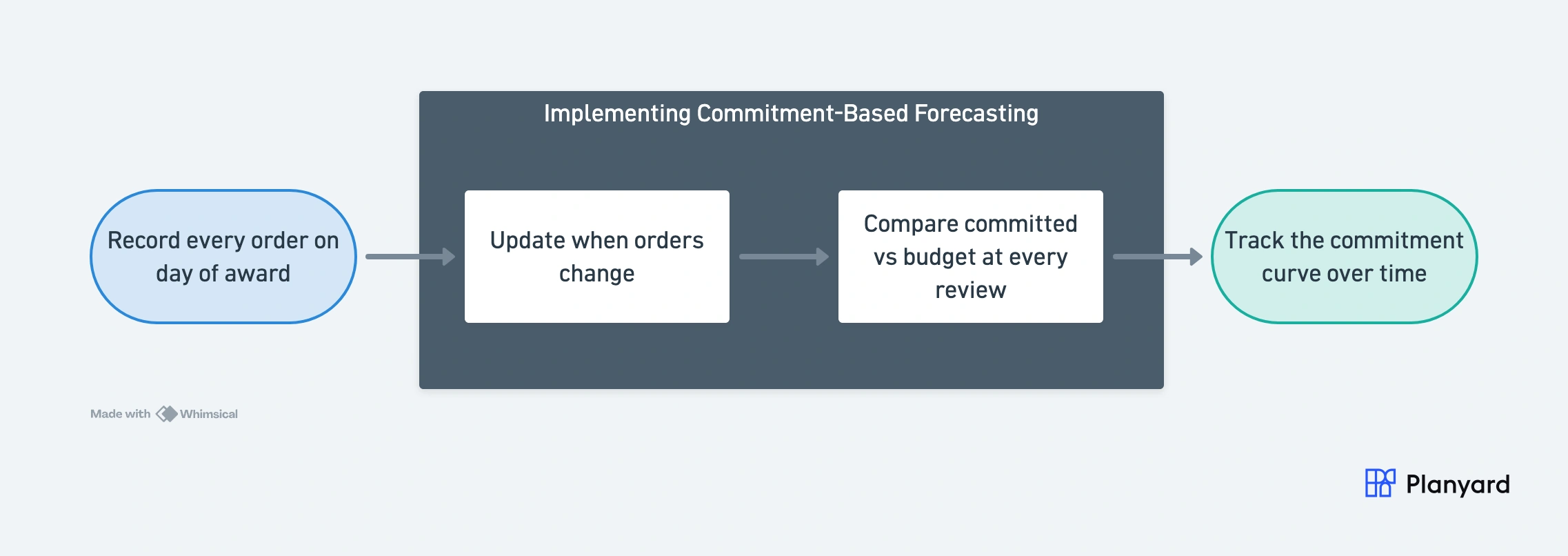 Implementing Commitment-Based Forecasting

Record every order on day of award

Update when orders change

Compare committed vs budget at every review

Track the commitment curve over time

Made with Whimsical

Planyard